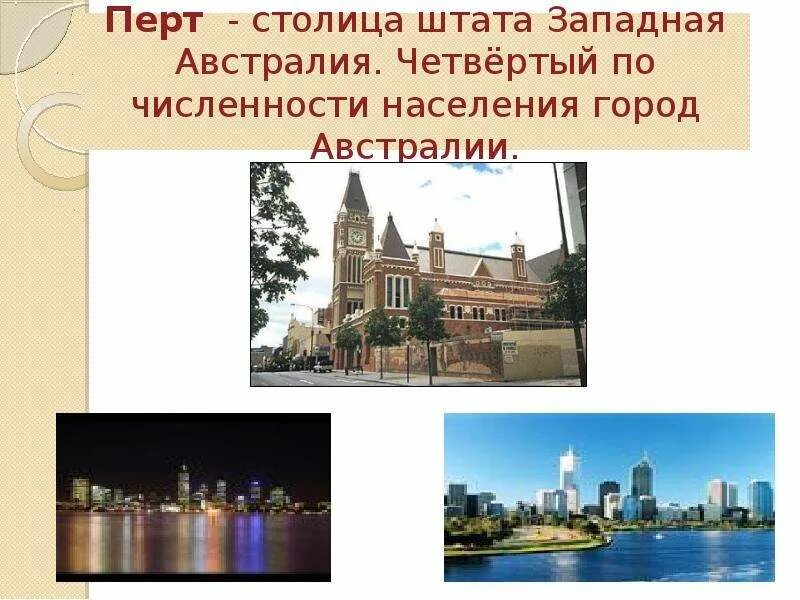 Перт - столица штата Западная Австралия. Четвёртый по численности населения город Австралии.